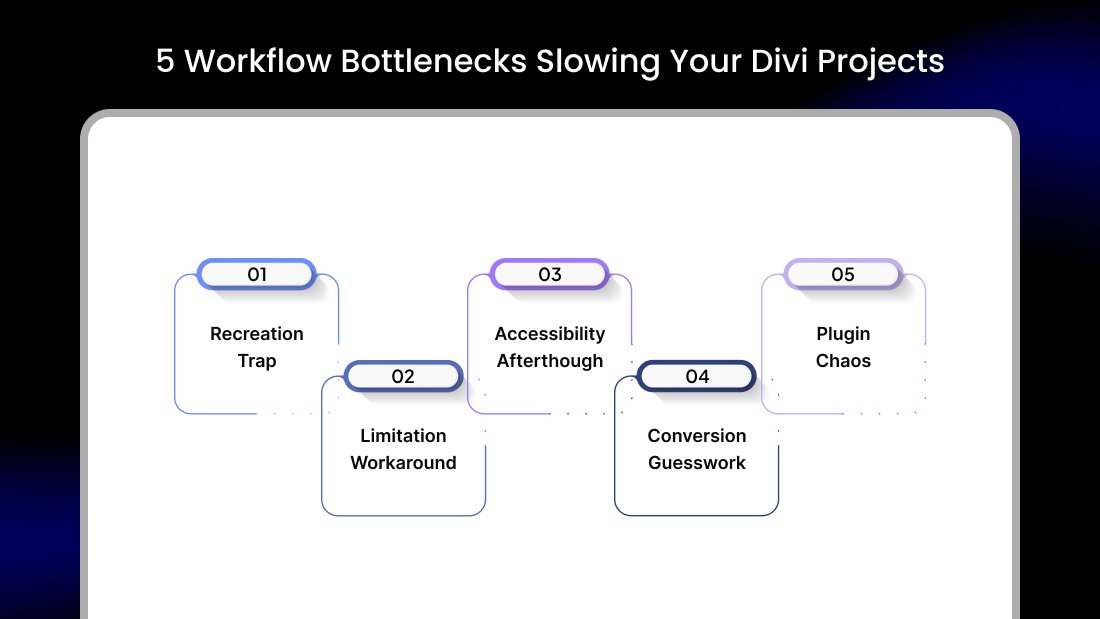 5 Workflow Bottlenecks Slowing Your Divi Projects

01
Recreation Trap

02
Limitation Workaround

03
Accessibility Afterthough

04
Conversion Guesswork

05
Plugin Chaos